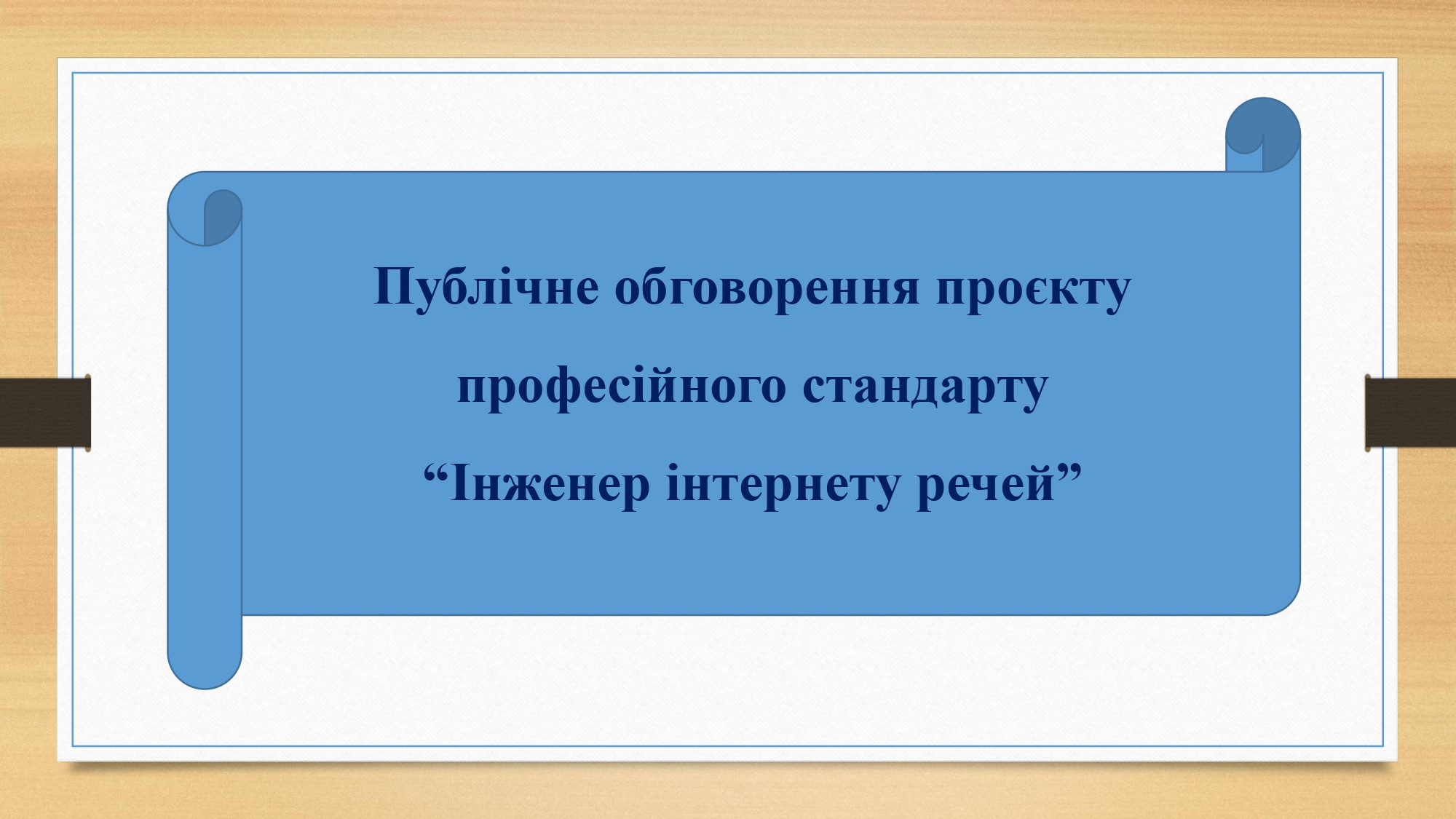 Публічне обговорення проєкту професійного стандарту “Інженер інтернету речей”